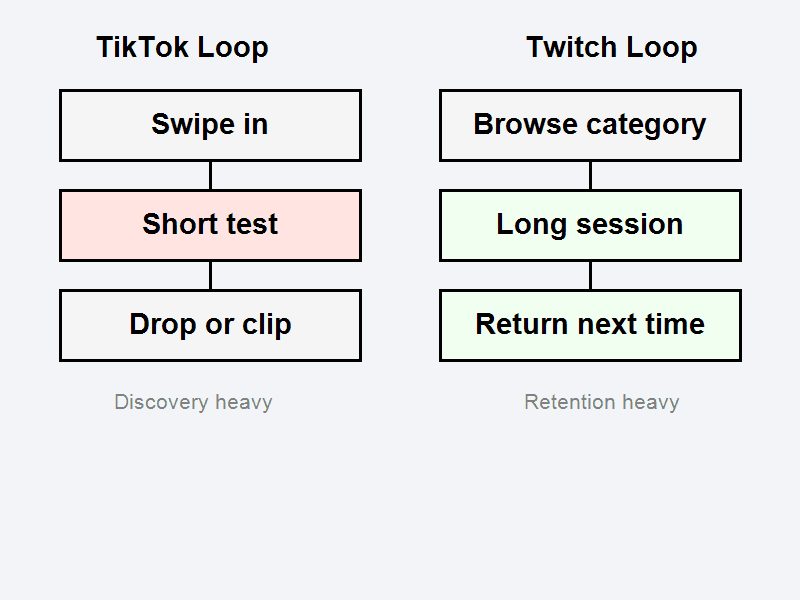 TikTok Loop

Swipe in

Short test

Drop or clip

Discovery heavy

Twitch Loop

Browse category

Long session

Return next time

Retention heavy